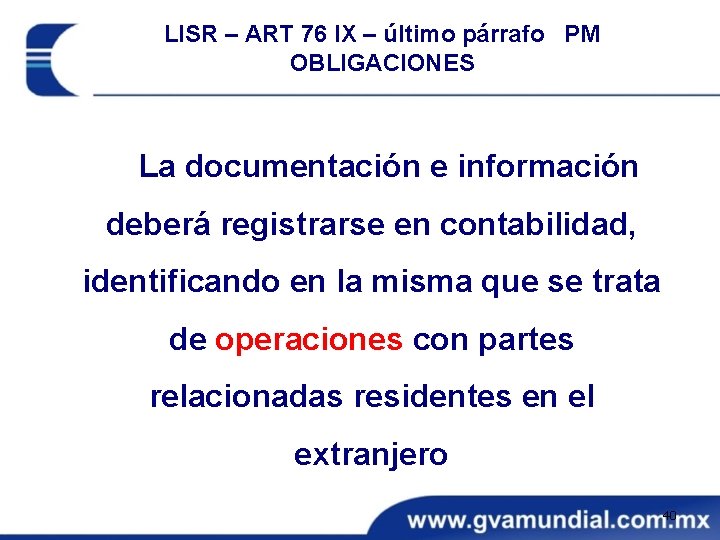 LISR – ART 76 IX – último párrafo PM
OBLIGACIONES

La documentación e información deberá registrarse en contabilidad, identificando en la misma que se trata de operaciones con partes relacionadas residentes en el extranjero

40

www.gvamundial.com.mx